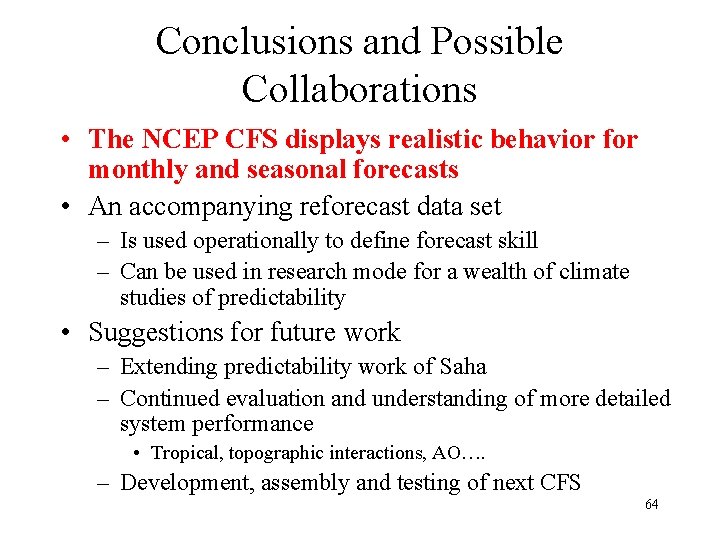 Conclusions and Possible Collaborations

• The NCEP CFS displays realistic behavior for monthly and seasonal forecasts
• An accompanying reforecast data set
– Is used operationally to define forecast skill
– Can be used in research mode for a wealth of climate studies of predictability
• Suggestions for future work
– Extending predictability work of Saha
– Continued evaluation and understanding of more detailed system performance
• Tropical, topographic interactions, AO….
– Development, assembly and testing of next CFS

64